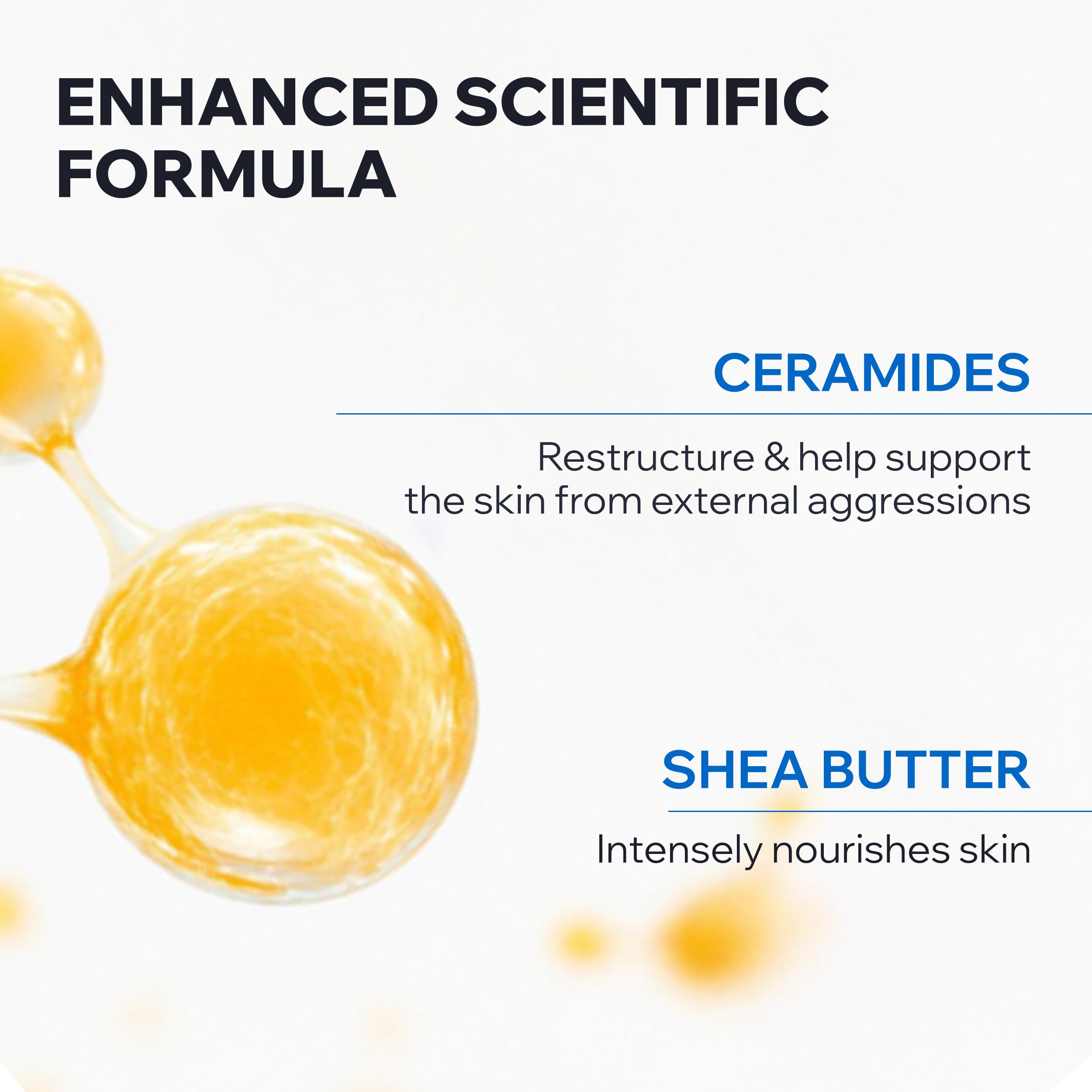 ENHANCED SCIENTIFIC FORMULA

CERAMIDES

Restructure & help support the skin from external aggressions

SHEA BUTTER

Intensely nourishes skin